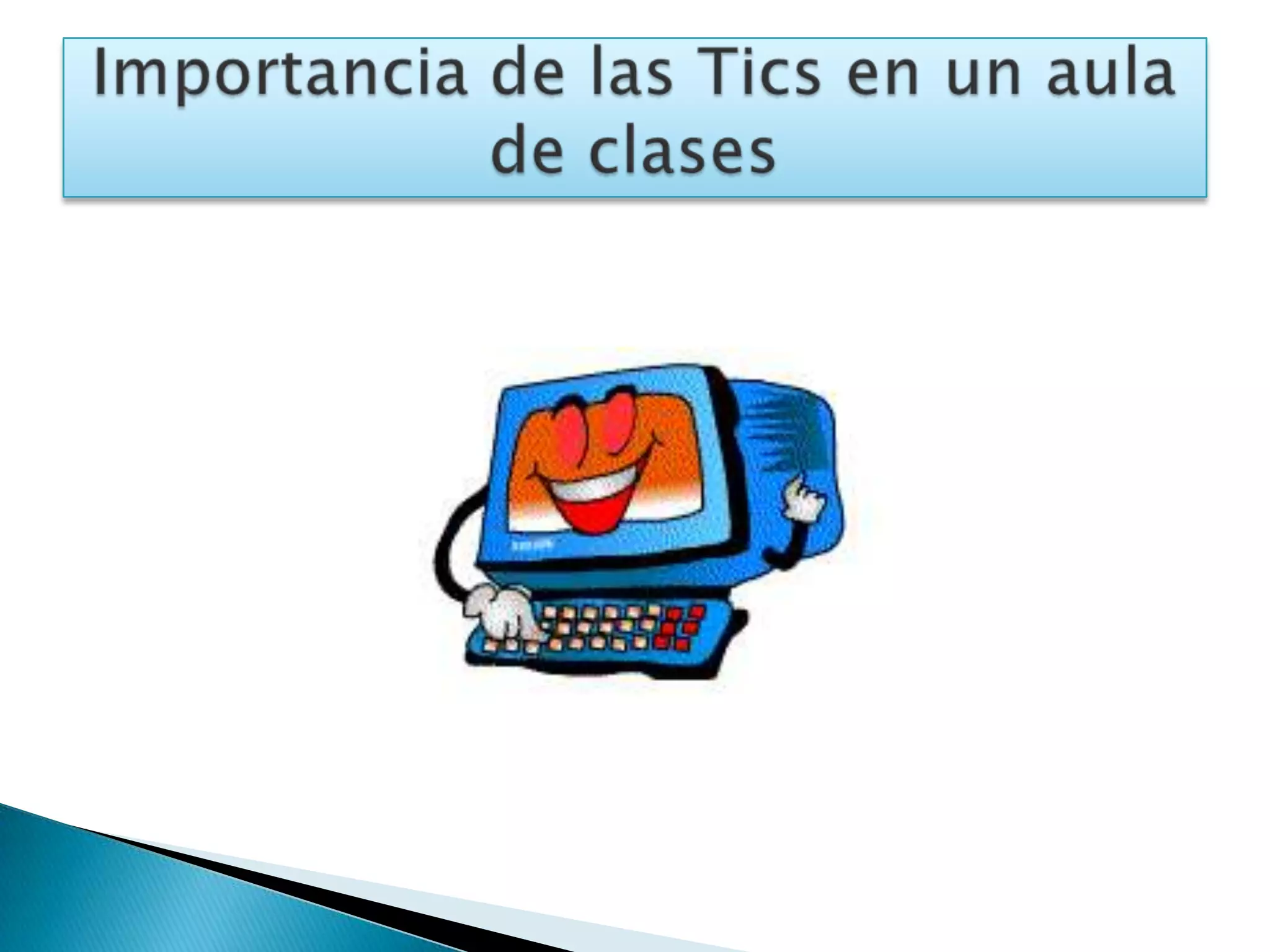 Importancia de las Tics en un aula de clases